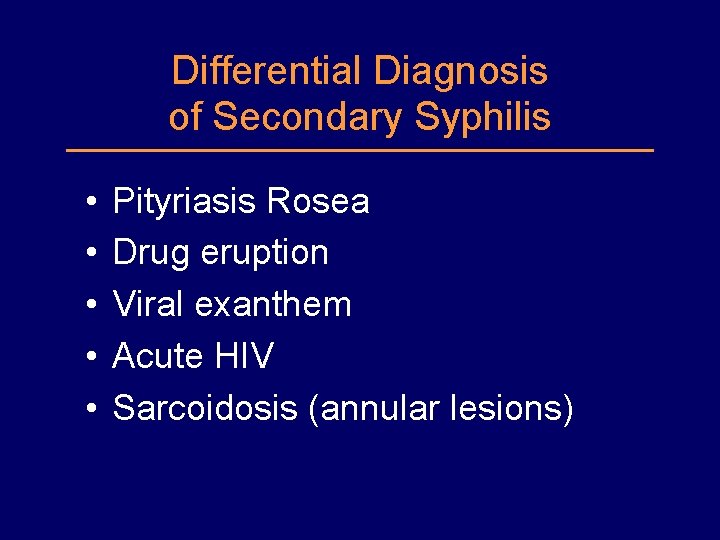 Differential Diagnosis of Secondary Syphilis

• Pityriasis Rosea
• Drug eruption
• Viral exanthem
• Acute HIV
• Sarcoidosis (annular lesions)